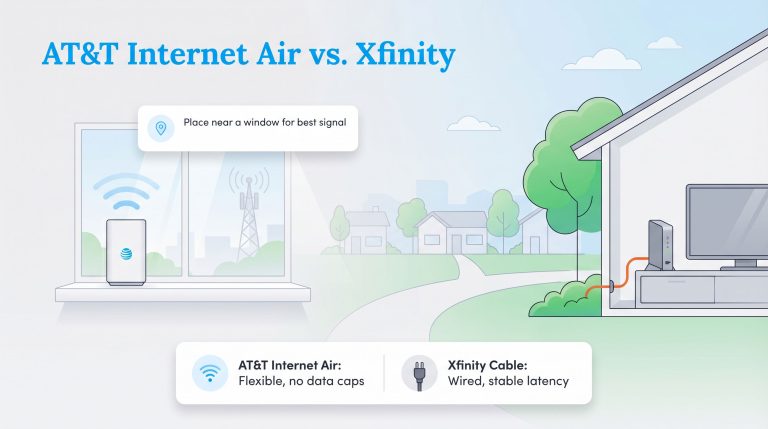 AT&T Internet Air vs. Xfinity

Place near a window for best signal

AT&T Internet Air:
Flexible, no data caps

Xfinity Cable:
Wired, stable latency